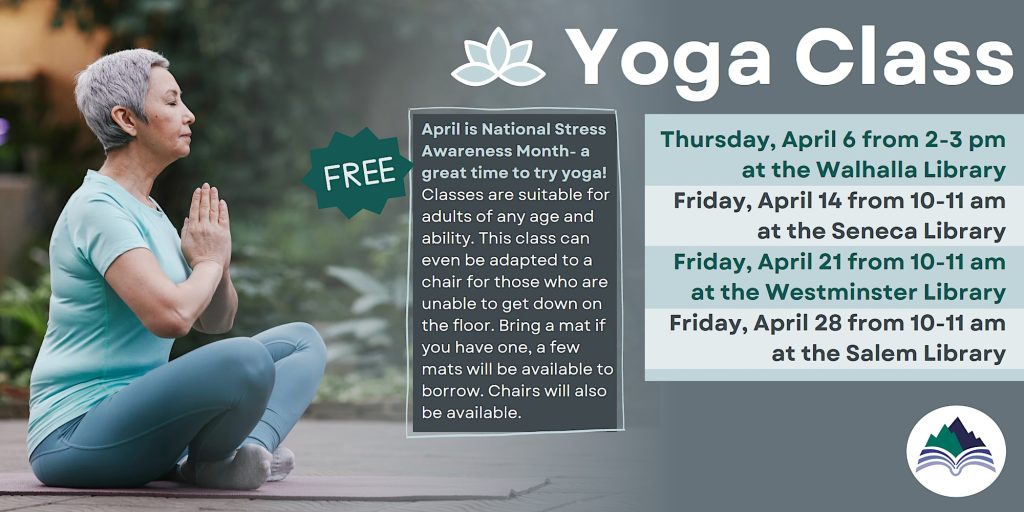 Yoga Class

FREE

April is National Stress Awareness Month- a great time to try yoga! Classes are suitable for adults of any age and ability. This class can even be adapted to a chair for those who are unable to get down on the floor. Bring a mat if you have one, a few mats will be available to borrow. Chairs will also be available.

Thursday, April 6 from 2-3 pm at the Walhalla Library
Friday, April 14 from 10-11 am at the Seneca Library
Friday, April 21 from 10-11 am at the Westminster Library
Friday, April 28 from 10-11 am at the Salem Library